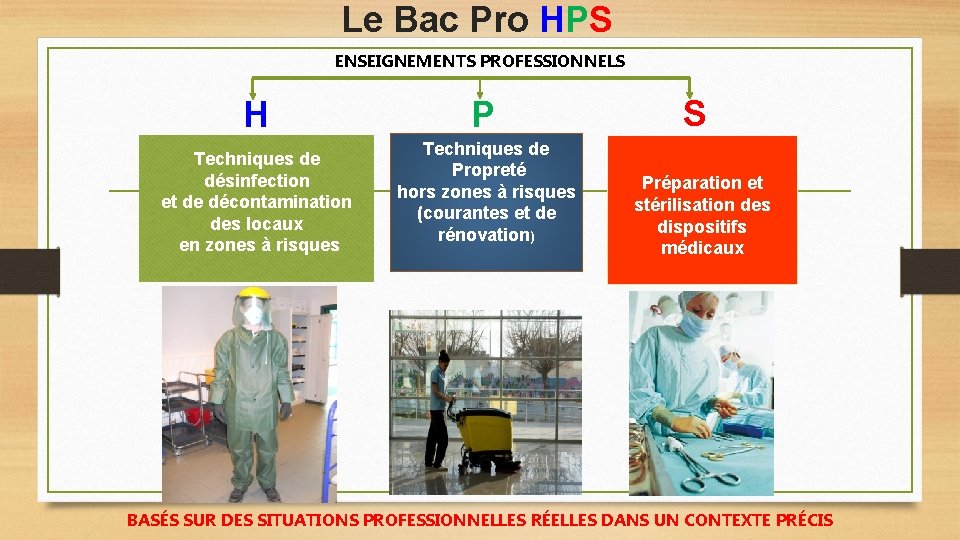 Le Bac Pro HPS

ENSEIGNEMENTS PROFESSIONNELS

H

Techniques de désinfection et de décontamination des locaux en zones à risques

P

Techniques de Propreté hors zones à risques (courantes et de rénovation)

S

Préparation et stérilisation des dispositifs médicaux

BASÉS SUR DES SITUATIONS PROFESSIONNELLES RÉELLES DANS UN CONTEXTE PRÉCIS